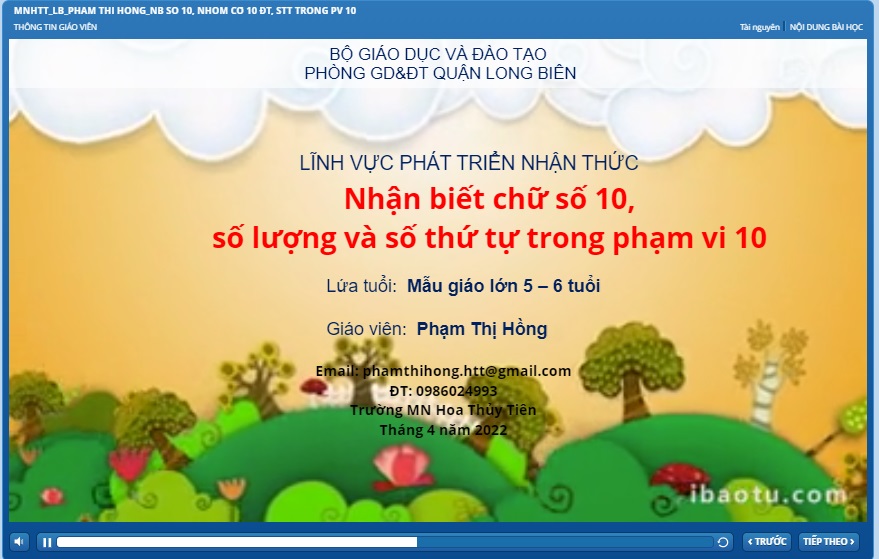 MNHTT_LB_PHAM THI HONG_NB SO 10, NHOM CO 10 ĐT, STT TRONG PV 10
THÔNG TIN GIÁO VIÊN
Tài nguyên | NỘI DUNG BÀI HỌC

BỘ GIÁO DỤC VÀ ĐÀO TẠO
PHÒNG GD&ĐT QUẬN LONG BIÊN

LĨNH VỰC PHÁT TRIỂN NHẬN THỨC
Nhận biết chữ số 10,
số lượng và số thứ tự trong phạm vi 10

Lứa tuổi: Mẫu giáo lớn 5 – 6 tuổi

Giáo viên: Phạm Thị Hồng

Email: phamthihong.htt@gmail.com
ĐT: 0986024993
Trường MN Hoa Thủy Tiên
Tháng 4 năm 2022

ibaotu.com

‹ TRƯỚC
TIẾP THEO ›